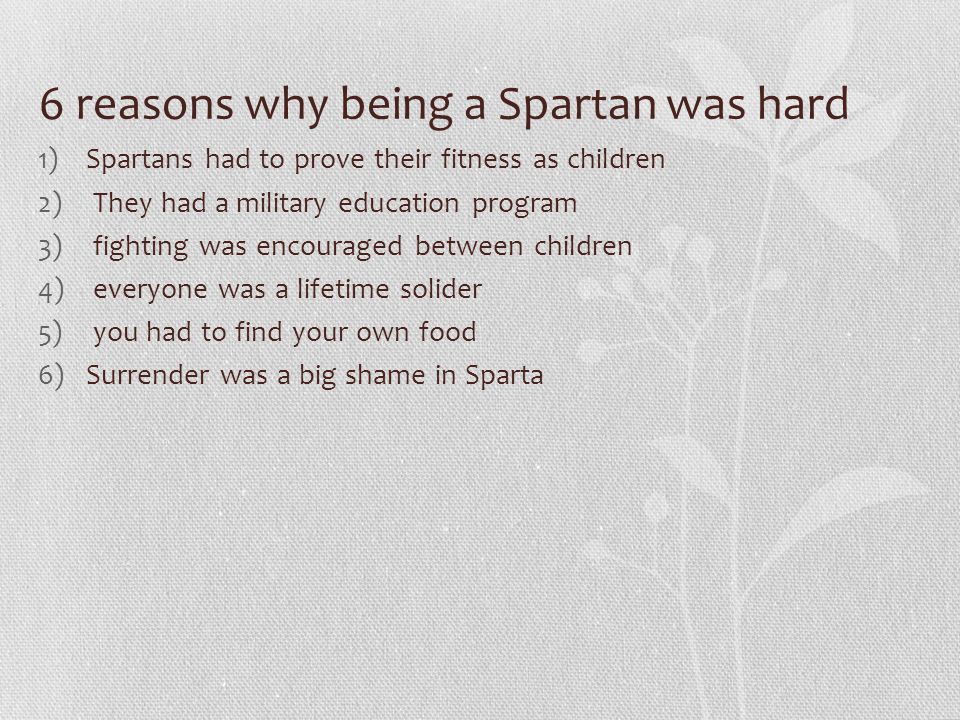 6 reasons why being a Spartan was hard

1) Spartans had to prove their fitness as children
2) They had a military education program
3) fighting was encouraged between children
4) everyone was a lifetime solider
5) you had to find your own food
6) Surrender was a big shame in Sparta